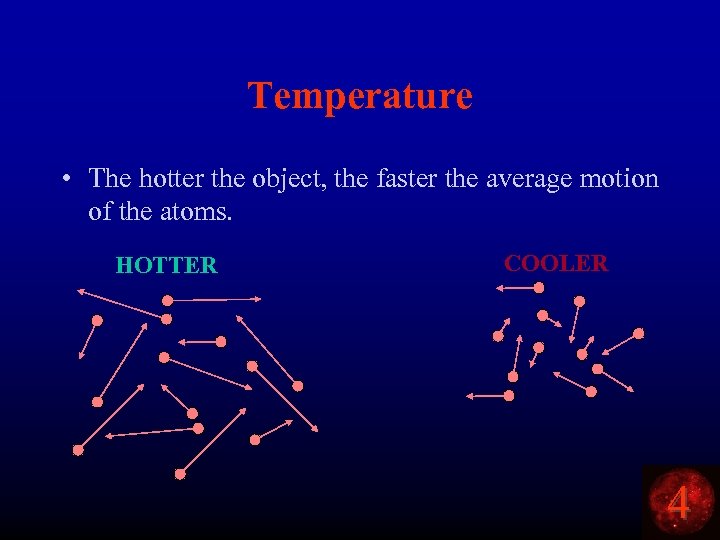 Temperature

• The hotter the object, the faster the average motion of the atoms.

HOTTER

COOLER

4